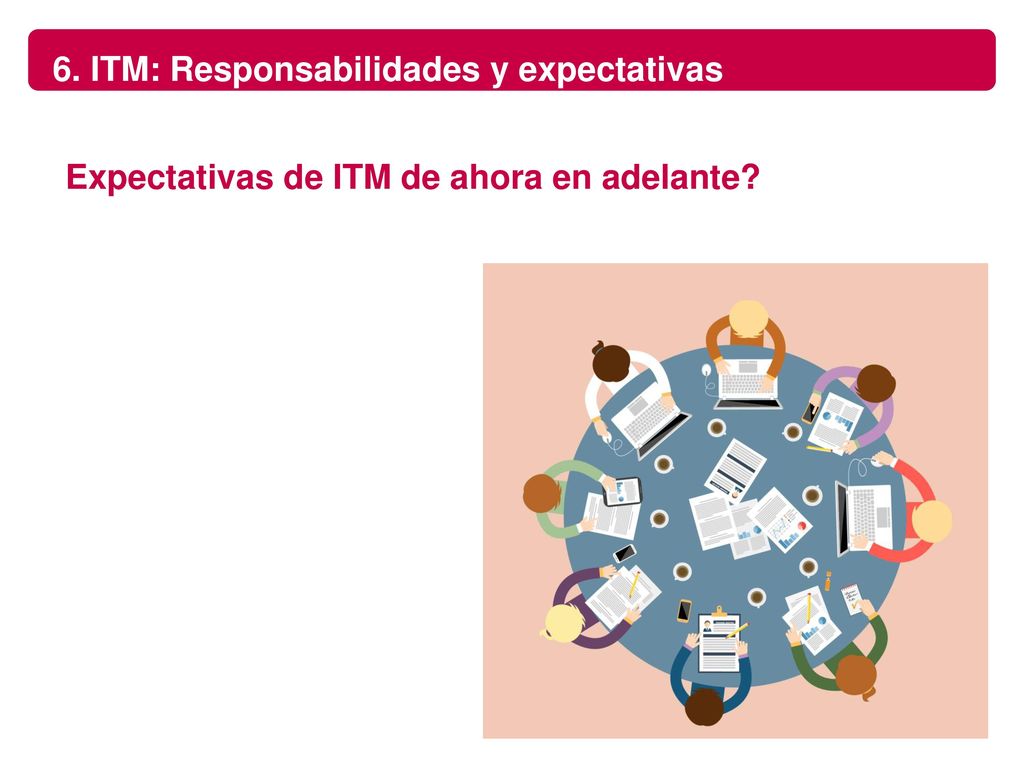 6. ITM: Responsabilidades y expectativas

Expectativas de ITM de ahora en adelante?